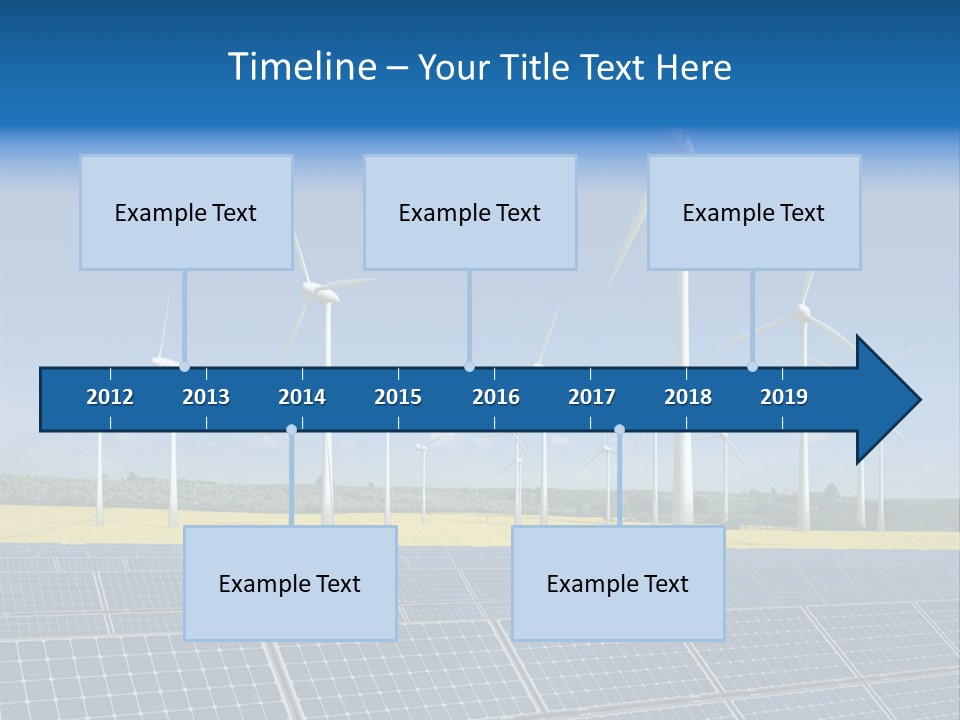 Timeline – Your Title Text Here

Example Text

Example Text

Example Text

2012 2013 2014 2015 2016 2017 2018 2019

Example Text

Example Text